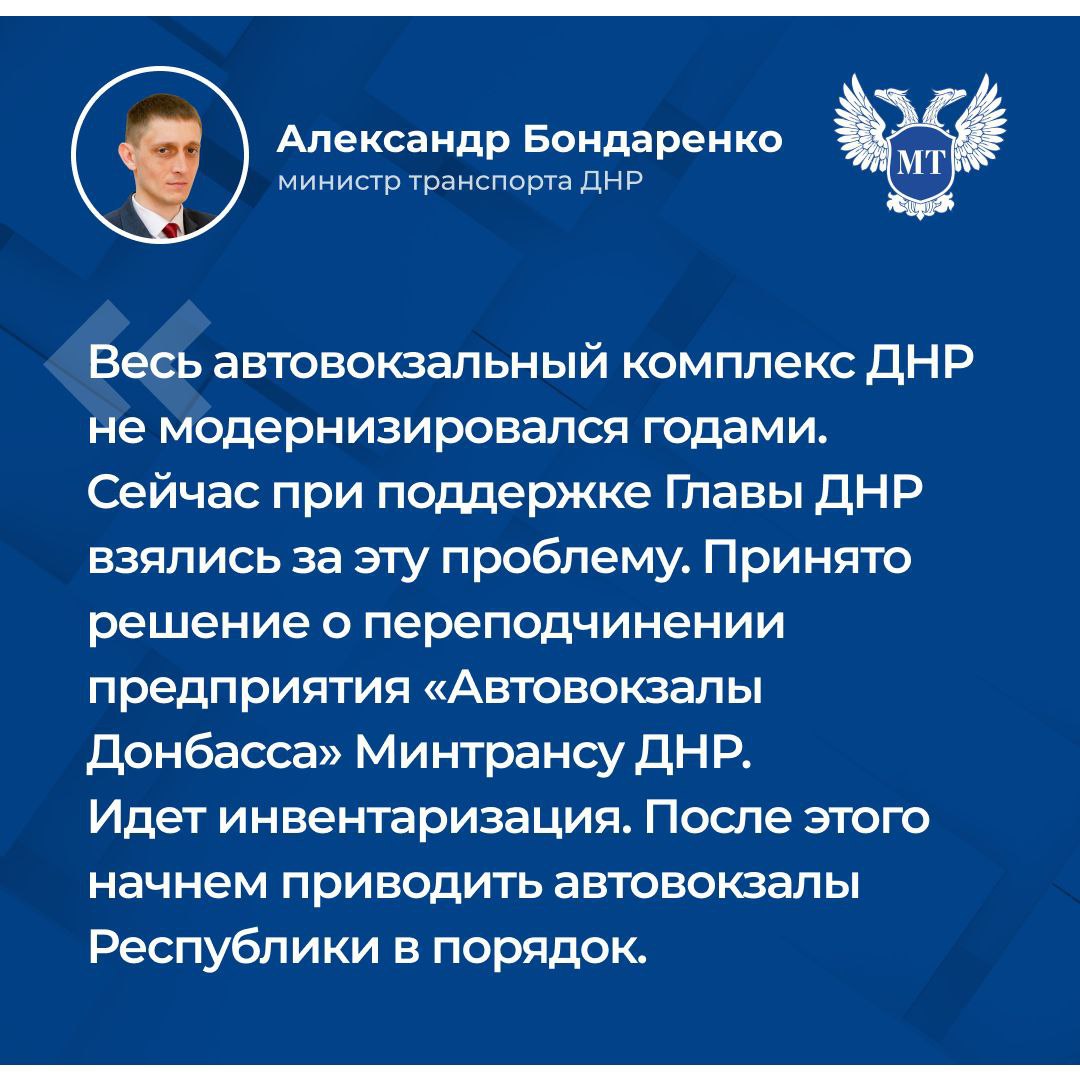 Александр Бондаренко
министр транспорта ДНР

МТ

Весь автовокзальный комплекс ДНР не модернизировался годами. Сейчас при поддержке Главы ДНР взялись за эту проблему. Принято решение о переподчинении предприятия «Автовокзалы Донбасса» Минтрансу ДНР.
Идет инвентаризация. После этого начнем приводить автовокзалы Республики в порядок.